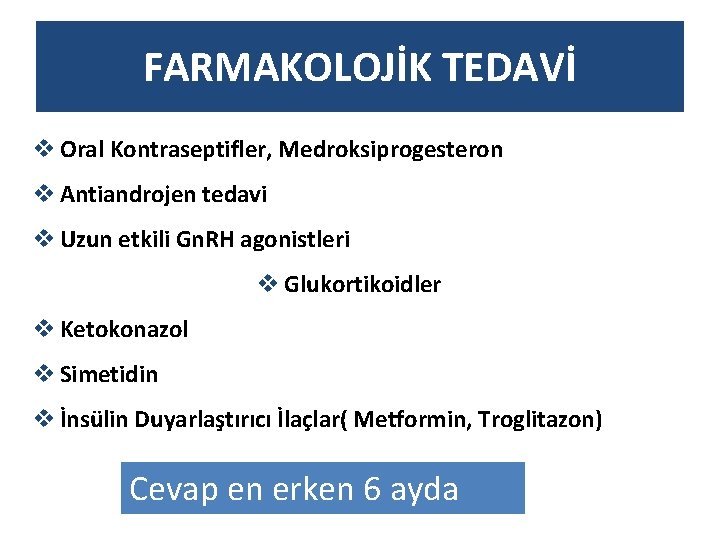 FARMAKOLOJİK TEDAVİ

❖ Oral Kontraseptifler, Medroksiprogesteron

❖ Antiandrojen tedavi

❖ Uzun etkili GnRH agonistleri

❖ Glukortikoidler

❖ Ketokonazol

❖ Simetidin

❖ İnsülin Duyarlaştırıcı İlaçlar( Metformin, Troglitazon)

Cevap en erken 6 ayda